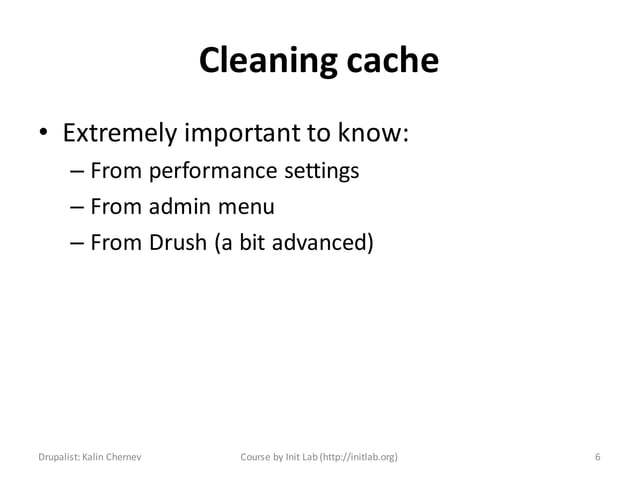 Cleaning cache

• Extremely important to know:
– From performance settings
– From admin menu
– From Drush (a bit advanced)

Drupalist: Kalin Chernev

Course by Init Lab (http://initlab.org)

6